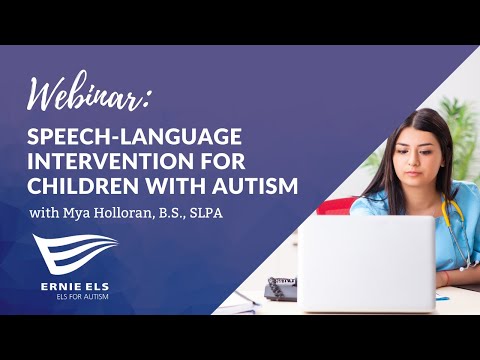 Webinar:

SPEECH-LANGUAGE INTERVENTION FOR CHILDREN WITH AUTISM

with Mya Holloran, B.S., SLPA

ERNIE ELS
ELS FOR AUTISM